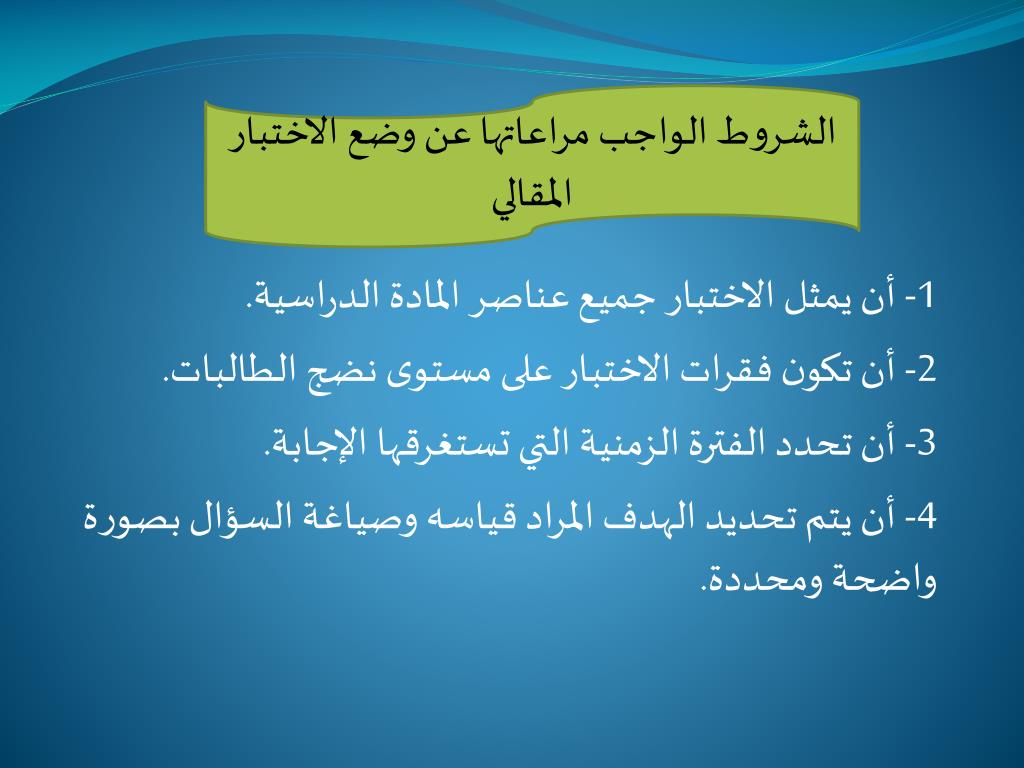 الشروط الواجب مراعاتها عن وضع الاختبار المقالي

1- أن يمثل الاختبار جميع عناصر المادة الدراسية.

2- أن تكون فقرات الاختبار على مستوى نضج الطالبات.

3- أن تحدد الفترة الزمنية التي تستغرقها الإجابة.

4- أن يتم تحديد الهدف المراد قياسه وصياغة السؤال بصورة واضحة ومحددة.